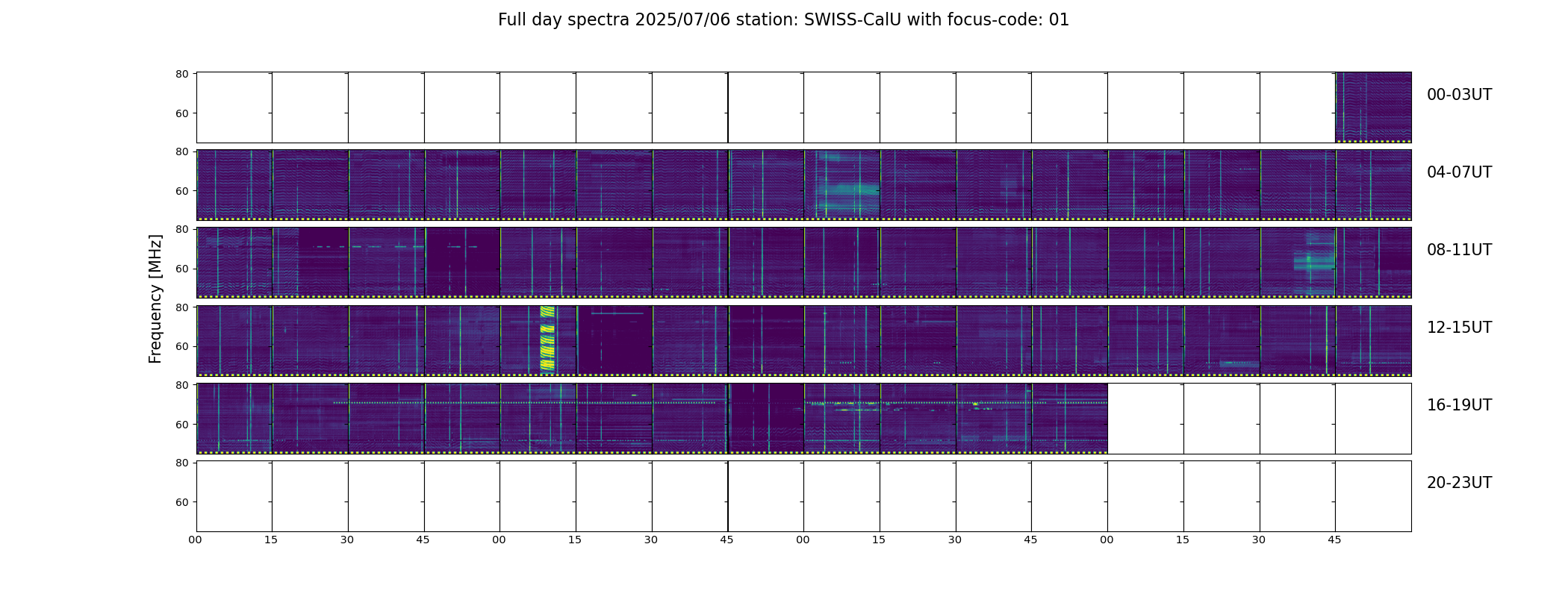 Full day spectra 2025/07/06 station: SWISS-CalU with focus-code: 01

Frequency [MHz]

80
60
00-03UT

80
60
04-07UT

80
60
08-11UT

80
60
12-15UT

80
60
16-19UT

80
60
20-23UT

00 15 30 45 00 15 30 45 00 15 30 45 00 15 30 45